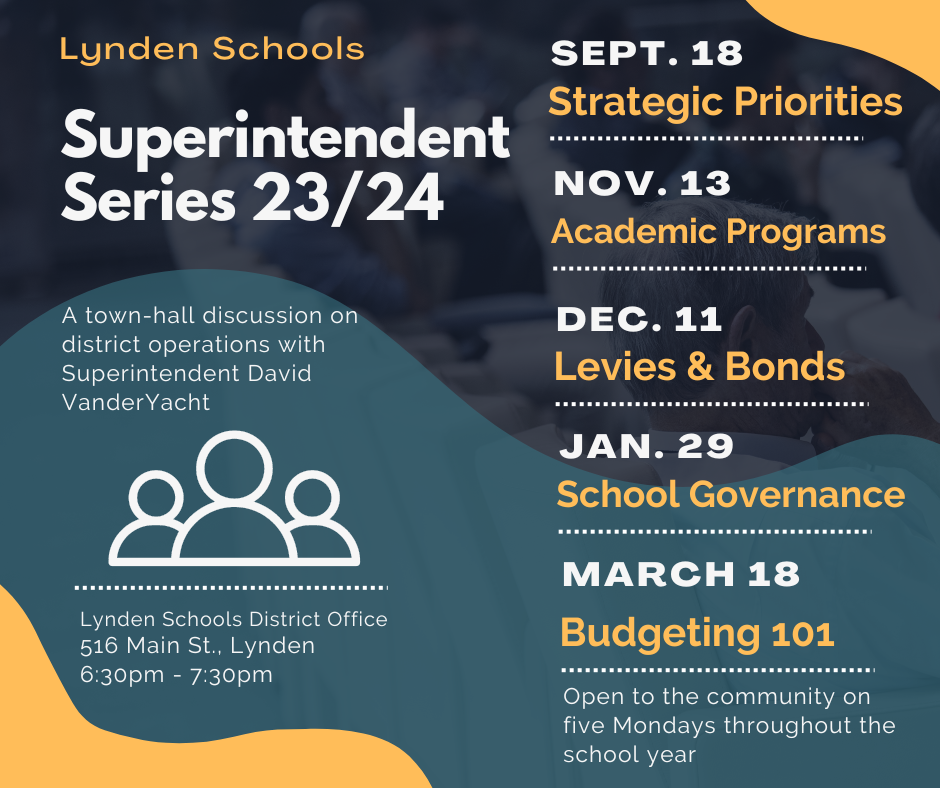 Lynden Schools

Superintendent Series 23/24

A town-hall discussion on district operations with Superintendent David VanderYacht

Lynden Schools District Office
516 Main St., Lynden
6:30pm - 7:30pm

SEPT. 18
Strategic Priorities

NOV. 13
Academic Programs

DEC. 11
Levies & Bonds

JAN. 29
School Governance

MARCH 18
Budgeting 101

Open to the community on five Mondays throughout the school year